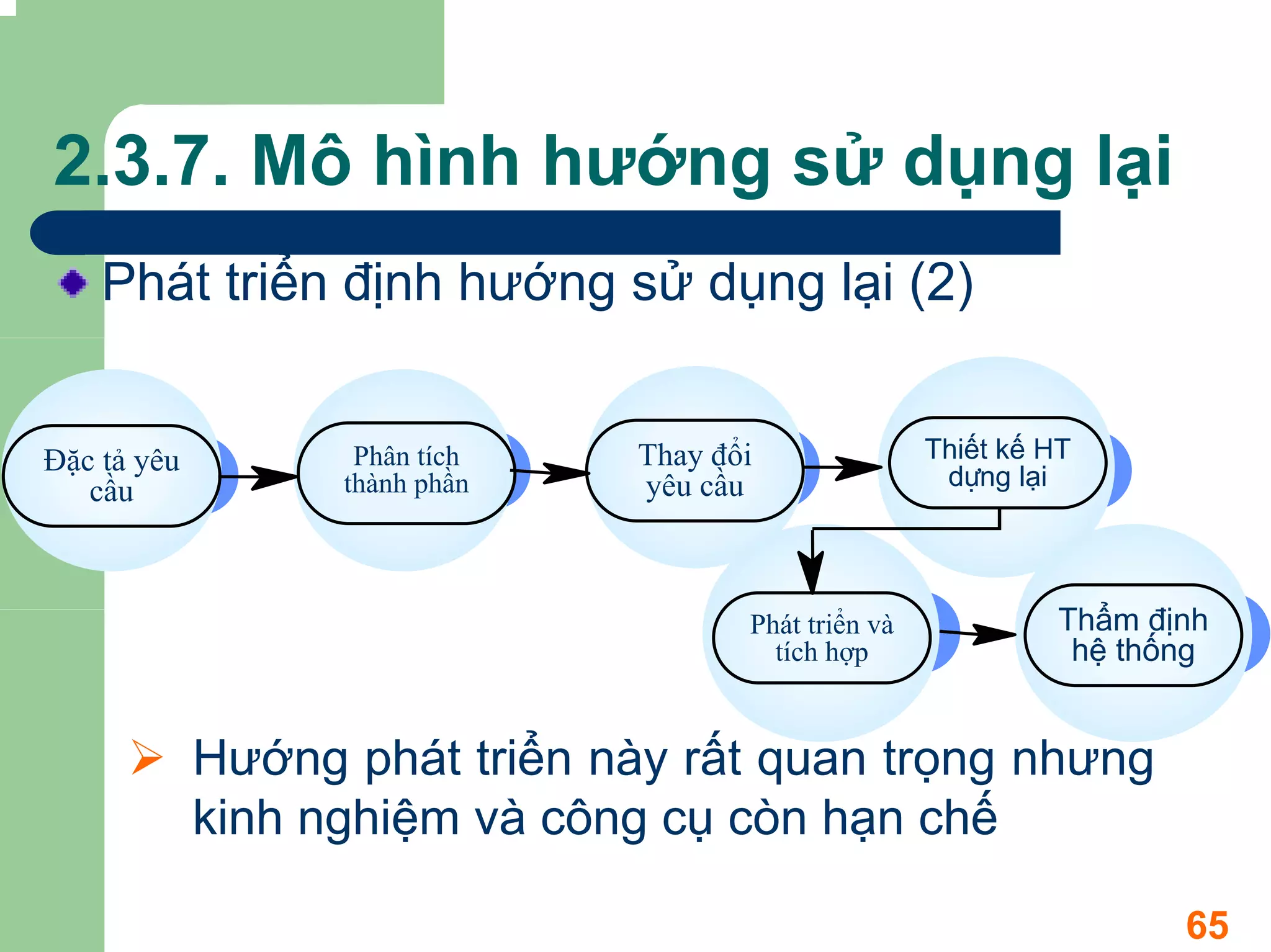 2.3.7. Mô hình hướng sử dụng lại

Phát triển định hướng sử dụng lại (2)

Đặc tả yêu cầu

Phân tích thành phần

Thay đổi yêu cầu

Thiết kế HT dựng lại

Phát triển và tích hợp

Thẩm định hệ thống

Hướng phát triển này rất quan trọng nhưng kinh nghiệm và công cụ còn hạn chế

65